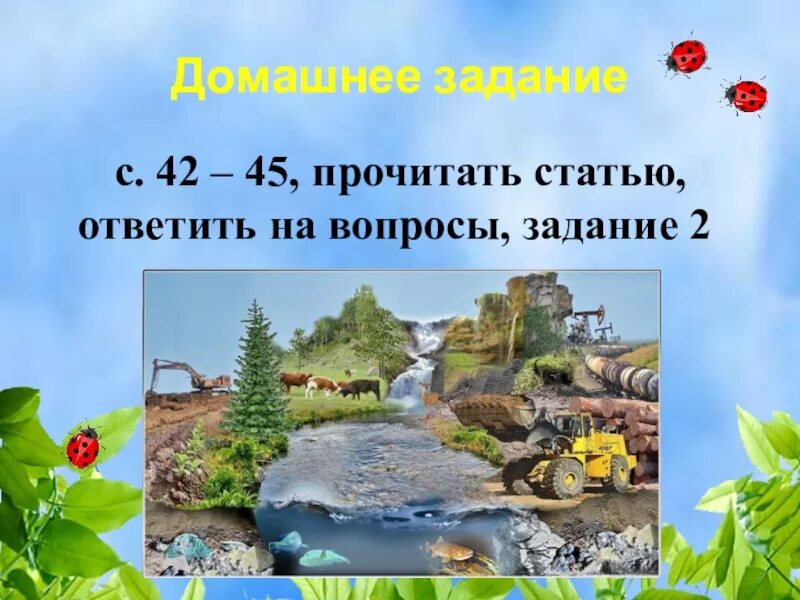 Домашнее задание

с. 42 – 45, прочитать статью, ответить на вопросы, задание 2